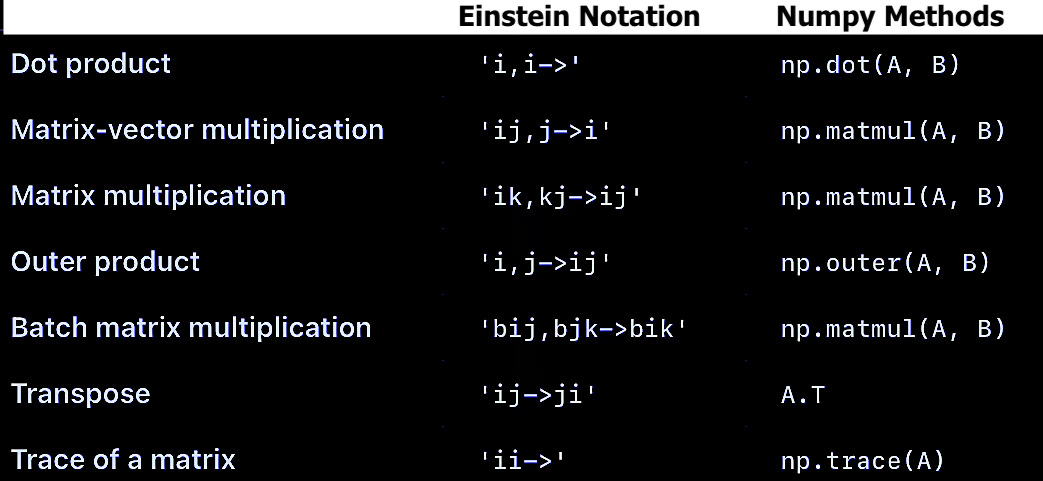 |  | Einstein Notation | Numpy Methods |
|---|---|---|
| Dot product | 'i,i->' | np.dot(A, B) |
| Matrix-vector multiplication | 'ij,j->i' | np.matmul(A, B) |
| Matrix multiplication | 'ik,kj->ij' | np.matmul(A, B) |
| Outer product | 'i,j->ij' | np.outer(A, B) |
| Batch matrix multiplication | 'bij,bjk->bik' | np.matmul(A, B) |
| Transpose | 'ij->ji' | A.T |
| Trace of a matrix | 'ii->' | np.trace(A) |